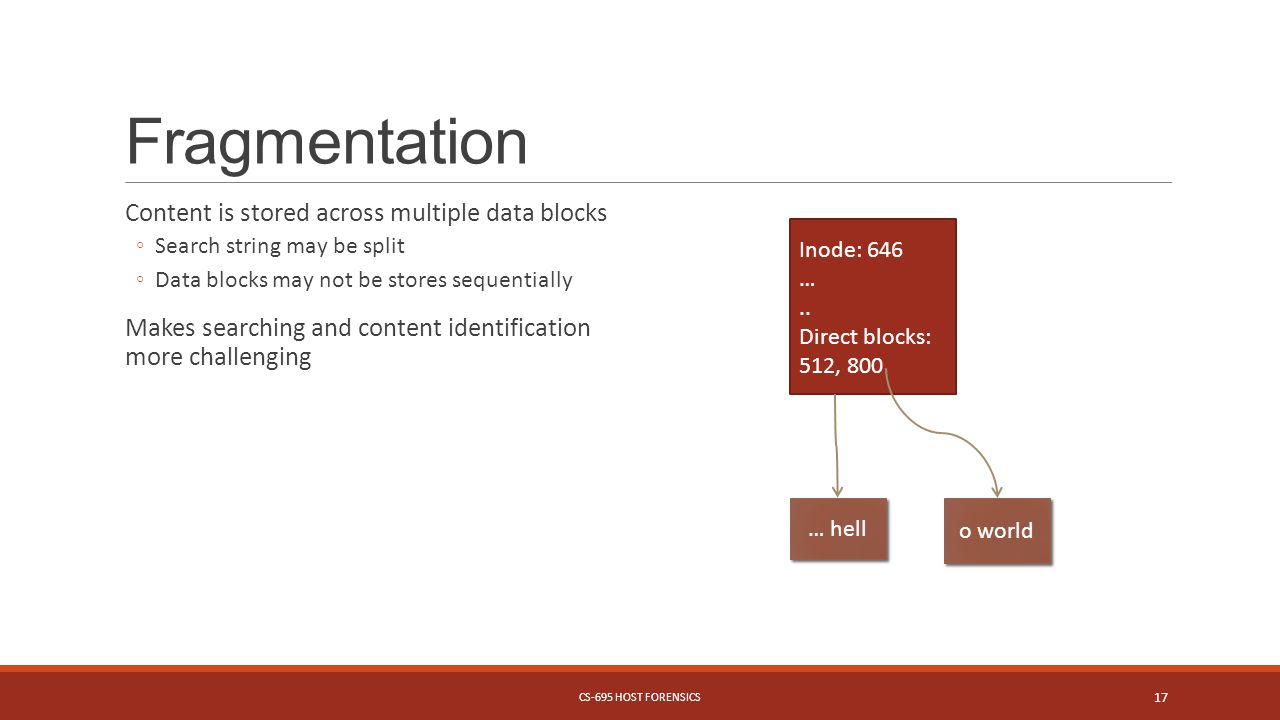 Fragmentation

Content is stored across multiple data blocks

◦ Search string may be split

◦ Data blocks may not be stores sequentially

Makes searching and content identification more challenging

Inode: 646
…
..
Direct blocks: 512, 800

… hell

o world

CS-695 HOST FORENSICS

17